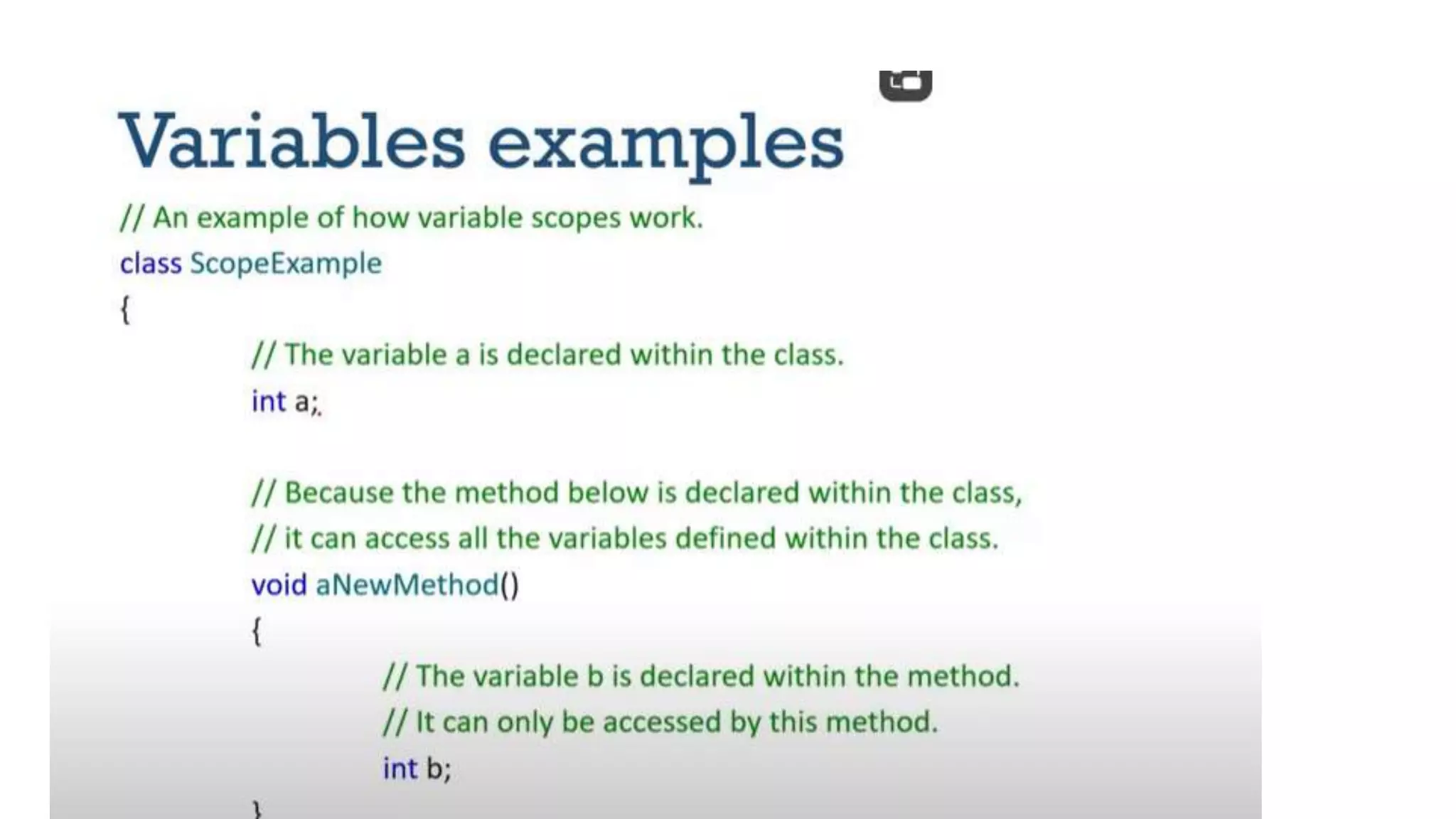 Variables examples

// An example of how variable scopes work.
class ScopeExample
{
// The variable a is declared within the class.
int a;

// Because the method below is declared within the class,
// it can access all the variables defined within the class.
void aNewMethod()
{
// The variable b is declared within the method.
// It can only be accessed by this method.
int b;
}